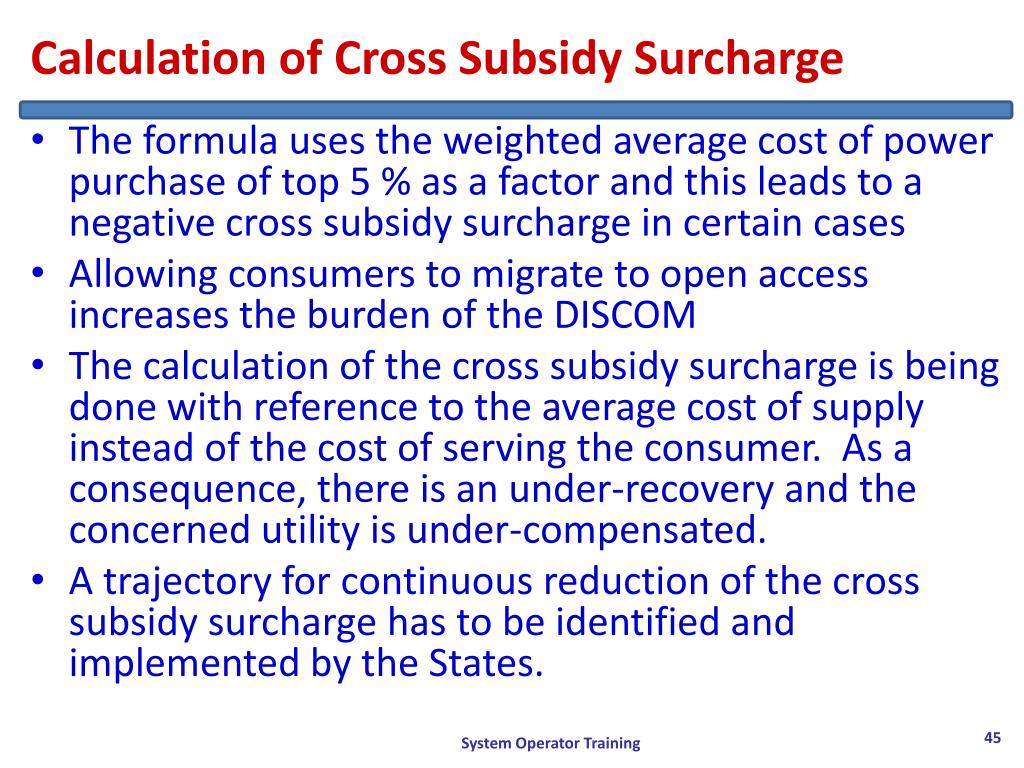 Calculation of Cross Subsidy Surcharge

• The formula uses the weighted average cost of power purchase of top 5 % as a factor and this leads to a negative cross subsidy surcharge in certain cases
• Allowing consumers to migrate to open access increases the burden of the DISCOM
• The calculation of the cross subsidy surcharge is being done with reference to the average cost of supply instead of the cost of serving the consumer. As a consequence, there is an under-recovery and the concerned utility is under-compensated.
• A trajectory for continuous reduction of the cross subsidy surcharge has to be identified and implemented by the States.

System Operator Training

45